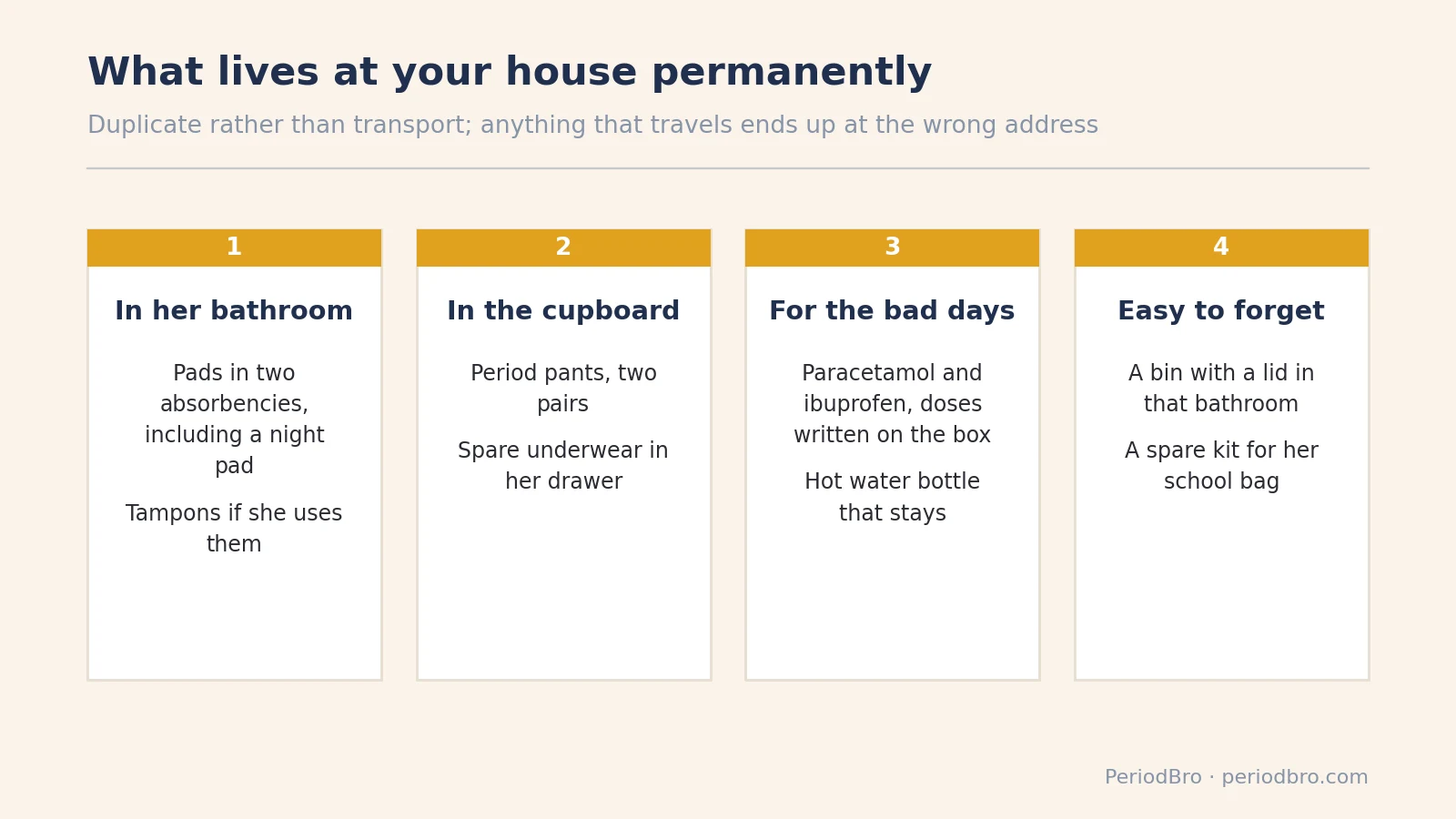 What lives at your house permanently

Duplicate rather than transport; anything that travels ends up at the wrong address

1

In her bathroom

Pads in two absorbencies, including a night pad

Tampons if she uses them

2

In the cupboard

Period pants, two pairs

Spare underwear in her drawer

3

For the bad days

Paracetamol and ibuprofen, doses written on the box

Hot water bottle that stays

4

Easy to forget

A bin with a lid in that bathroom

A spare kit for her school bag

PeriodBro · periodbro.com